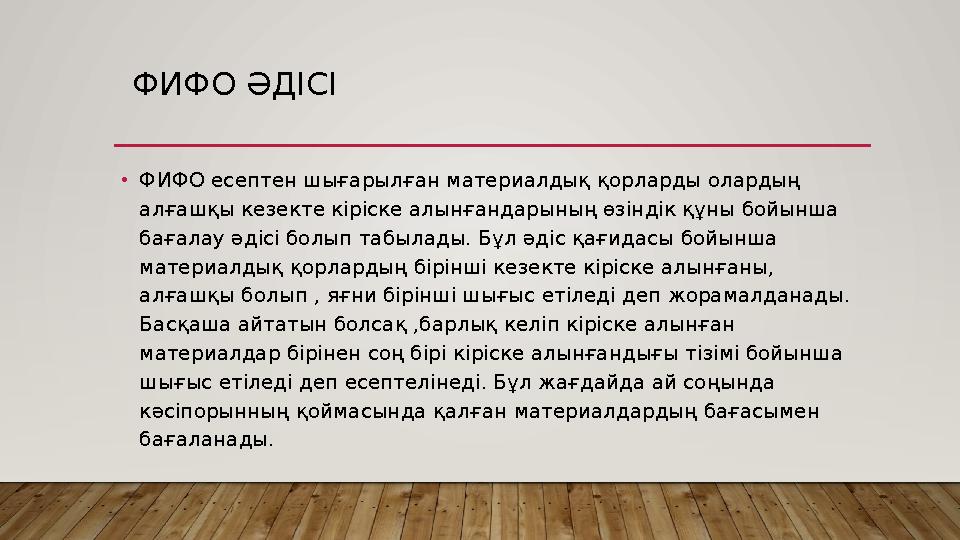 ФИФО ӘДІСІ

• ФИФО есептен шығарылған материалдық қорларды олардың алғашқы кезекте кіріске алынғандарының өзіндік құны бойынша бағалау әдісі болып табылады. Бұл әдіс қағидасы бойынша материалдық қорлардың бірінші кезекте кіріске алынғаны, алғашқы болып , яғни бірінші шығыс етіледі деп жорамалданады. Басқаша айтатын болсақ ,барлық келіп кіріске алынған материалдар бірінен соң бірі кіріске алынғандығы тізімі бойынша шығыс етіледі деп есептелінеді. Бұл жағдайда ай соңында кәсіпорынның қоймасында қалған материалдардың бағасымен бағаланады.